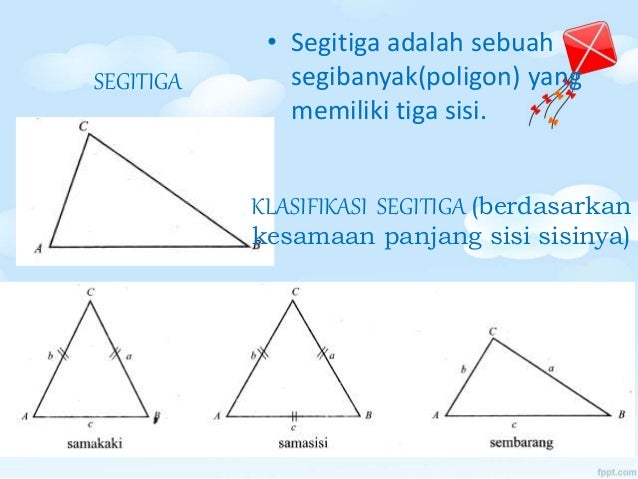 SEGITIGA

• Segitiga adalah sebuah segibanyak(poligon) yang memiliki tiga sisi.

C

A B

KLASIFIKASI SEGITIGA (berdasarkan kesamaan panjang sisi sisinya)

C
b a
A B
c
samakaki

C
b a
A B
c
samasisi

C
b a
A B
c
sembarang

fppt.com